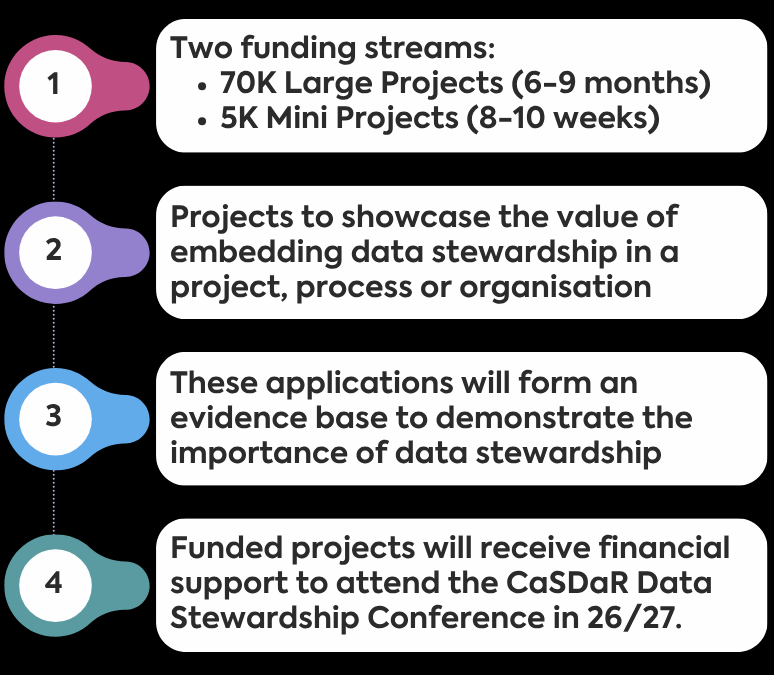 1

Two funding streams:
• 70K Large Projects (6-9 months)
• 5K Mini Projects (8-10 weeks)

2

Projects to showcase the value of embedding data stewardship in a project, process or organisation

3

These applications will form an evidence base to demonstrate the importance of data stewardship

4

Funded projects will receive financial support to attend the CaSDaR Data Stewardship Conference in 26/27.